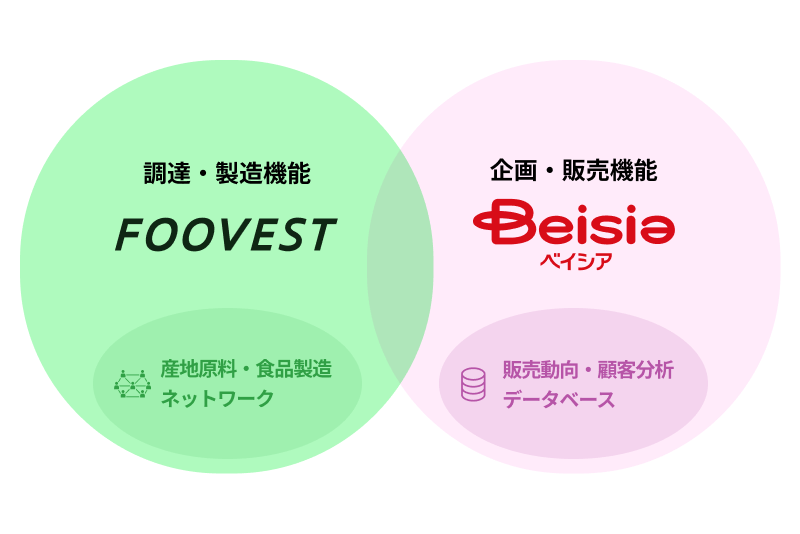 調達・製造機能

FOOVEST

産地原料・食品製造
ネットワーク

企画・販売機能

Beisia
ベイシア

販売動向・顧客分析
データベース